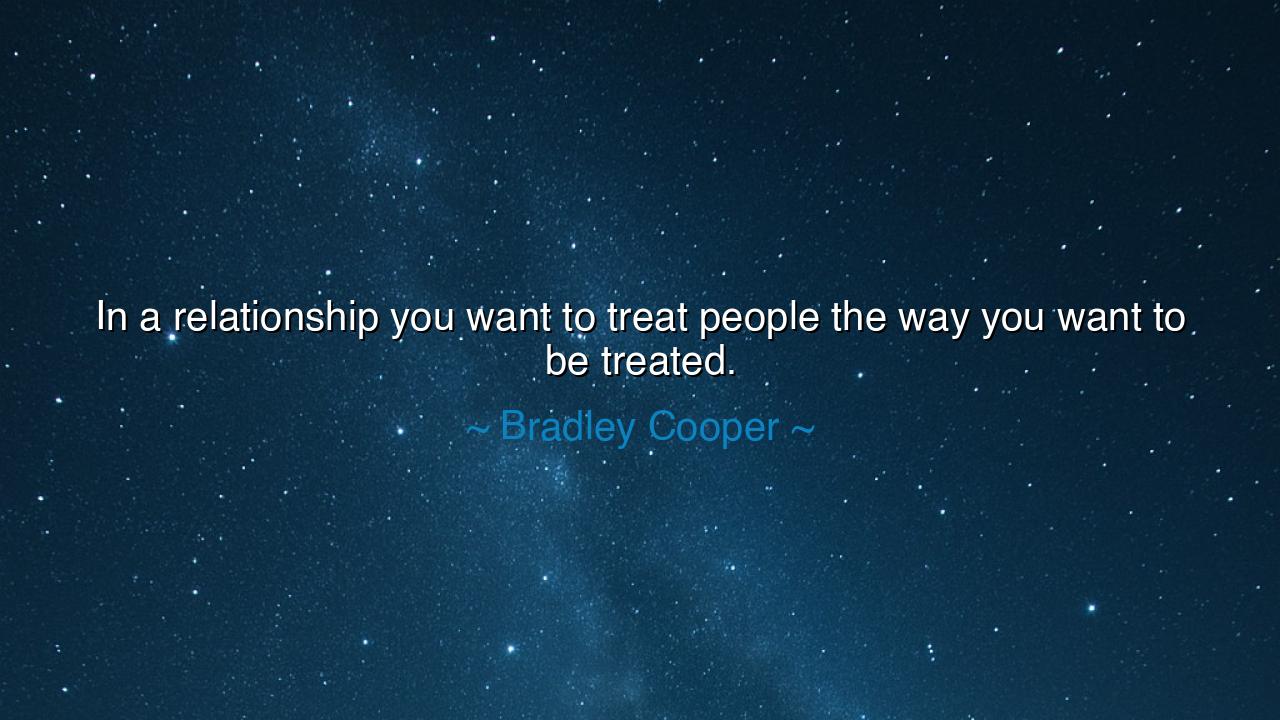 In a relationship you want to treat people the way you want to be treated.

~ Bradley Cooper ~